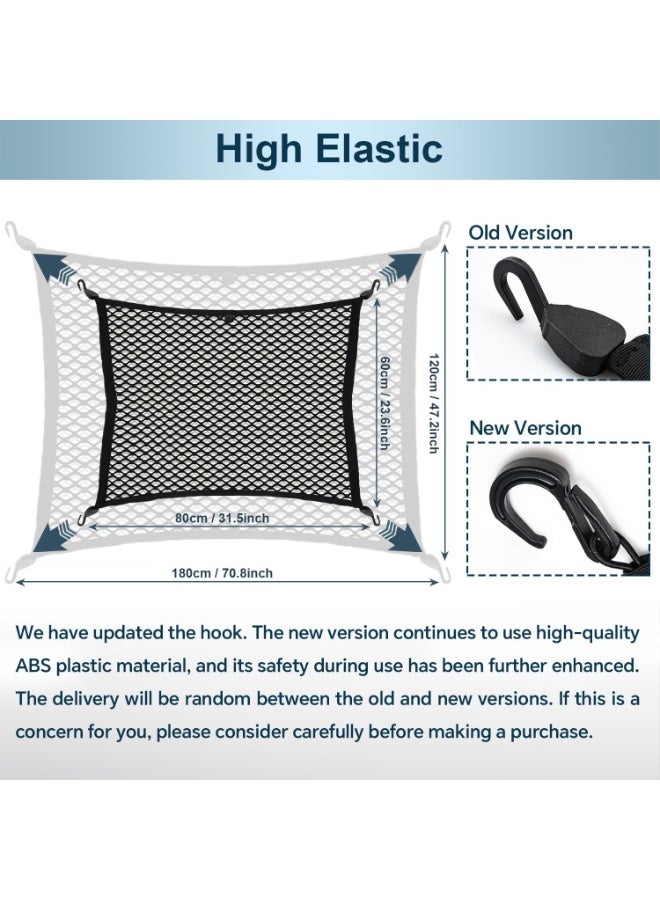 High Elastic

60cm / 23.6inch

120cm / 47.2inch

80cm / 31.5inch

180cm / 70.8inch

Old Version

New Version

We have updated the hook. The new version continues to use high-quality ABS plastic material, and its safety during use has been further enhanced. The delivery will be random between the old and new versions. If this is a concern for you, please consider carefully before making a purchase.